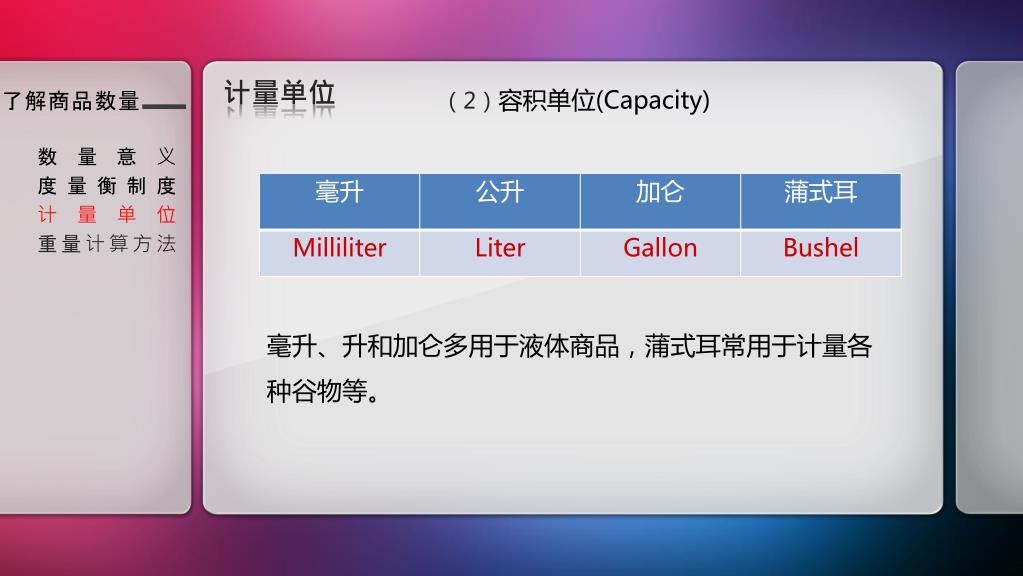 了解商品数量

数量意义
度量衡制度
计量单位
重量计算方法

计量单位

（2）容积单位(Capacity)

| 毫升 | 公升 | 加仑 | 蒲式耳 |
|---|---|---|---|
| Milliliter | Liter | Gallon | Bushel |

毫升、升和加仑多用于液体商品，蒲式耳常用于计量各种谷物等。